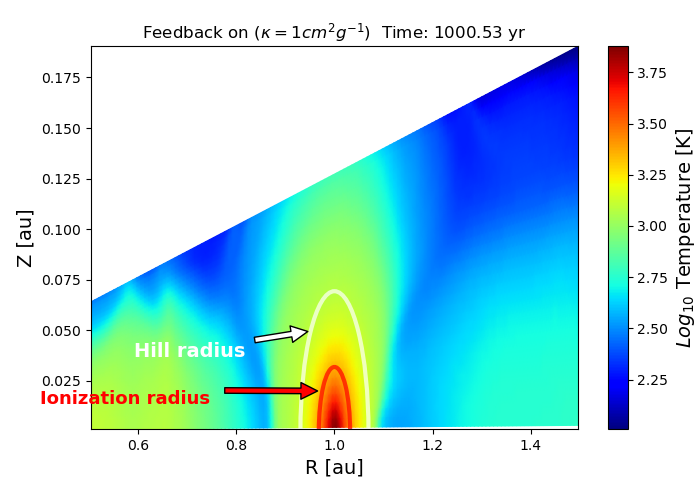 Feedback on ($\kappa = 1cm^2g^{-1}$)  Time: 1000.53 yr

0.175
0.150
0.125
0.100
0.075
0.050
0.025

Z [au]

Hill radius

Ionization radius

0.6
0.8
1.0
1.2
1.4

R [au]

3.75
3.50
3.25
3.00
2.75
2.50
2.25

$Log_{10}$ Temperature [K]